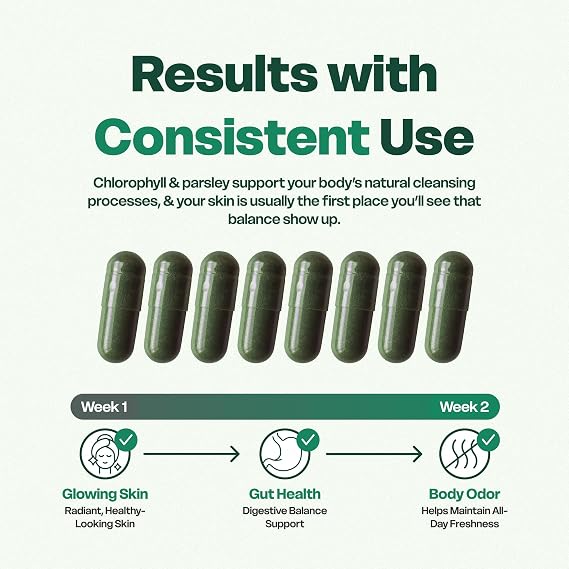 Results with Consistent Use

Chlorophyll & parsley support your body's natural cleansing processes, & your skin is usually the first place you'll see that balance show up.

Week 1

Week 2

Glowing Skin
Radiant, Healthy-Looking Skin

Gut Health
Digestive Balance Support

Body Odor
Helps Maintain All-Day Freshness